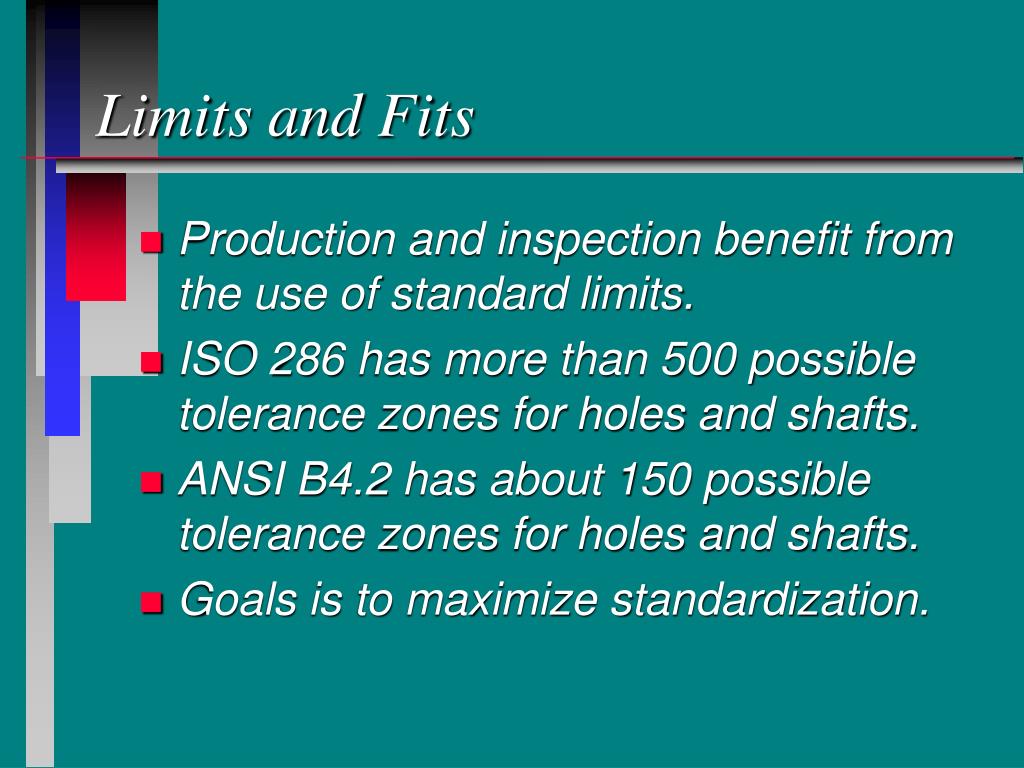 Limits and Fits

- Production and inspection benefit from the use of standard limits.
- ISO 286 has more than 500 possible tolerance zones for holes and shafts.
- ANSI B4.2 has about 150 possible tolerance zones for holes and shafts.
- Goals is to maximize standardization.